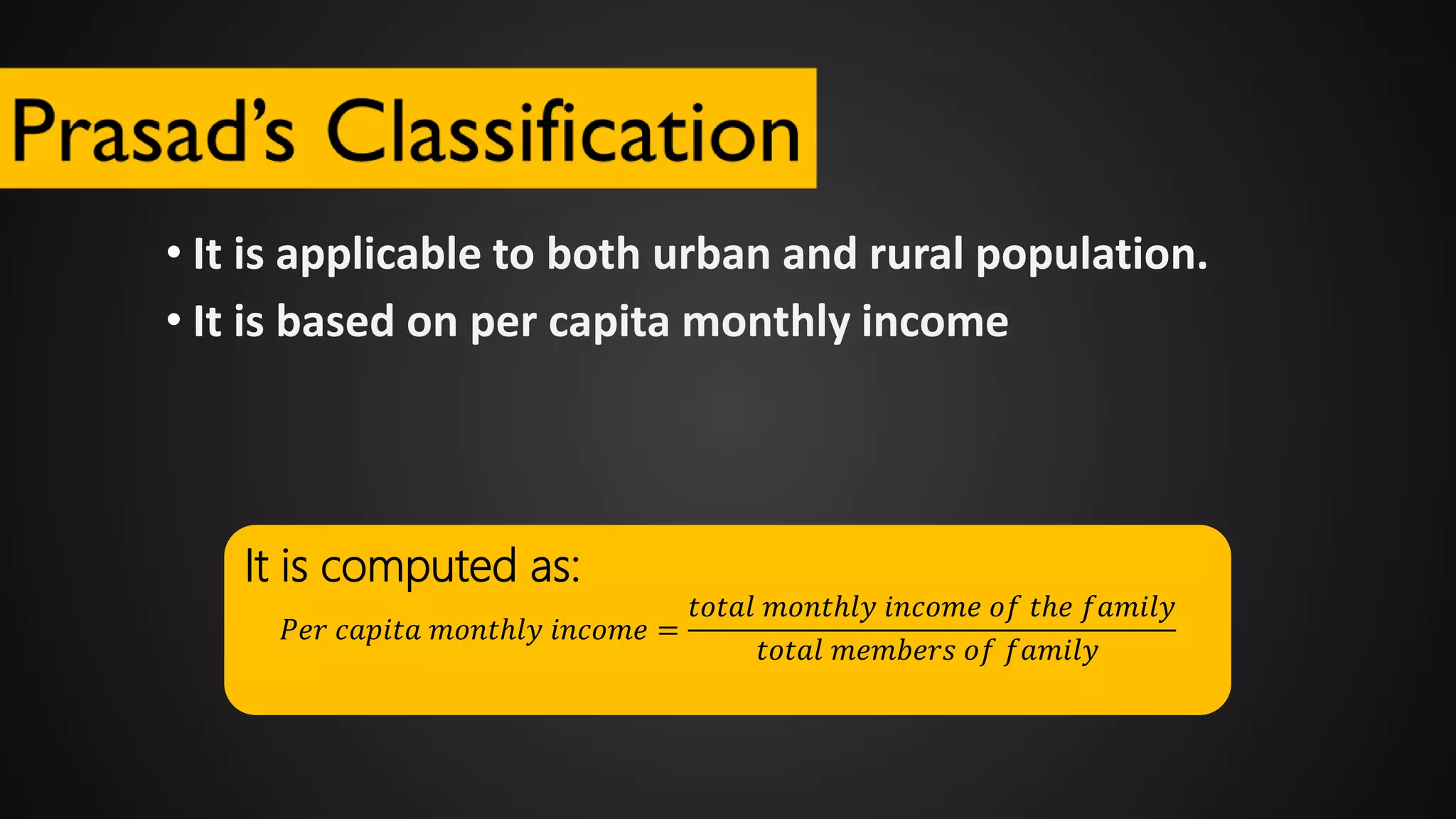 Prasad's Classification

• It is applicable to both urban and rural population.

• It is based on per capita monthly income

It is computed as:

$Per\ capita\ monthly\ income = \frac{total\ monthly\ income\ of\ the\ family}{total\ members\ of\ family}$